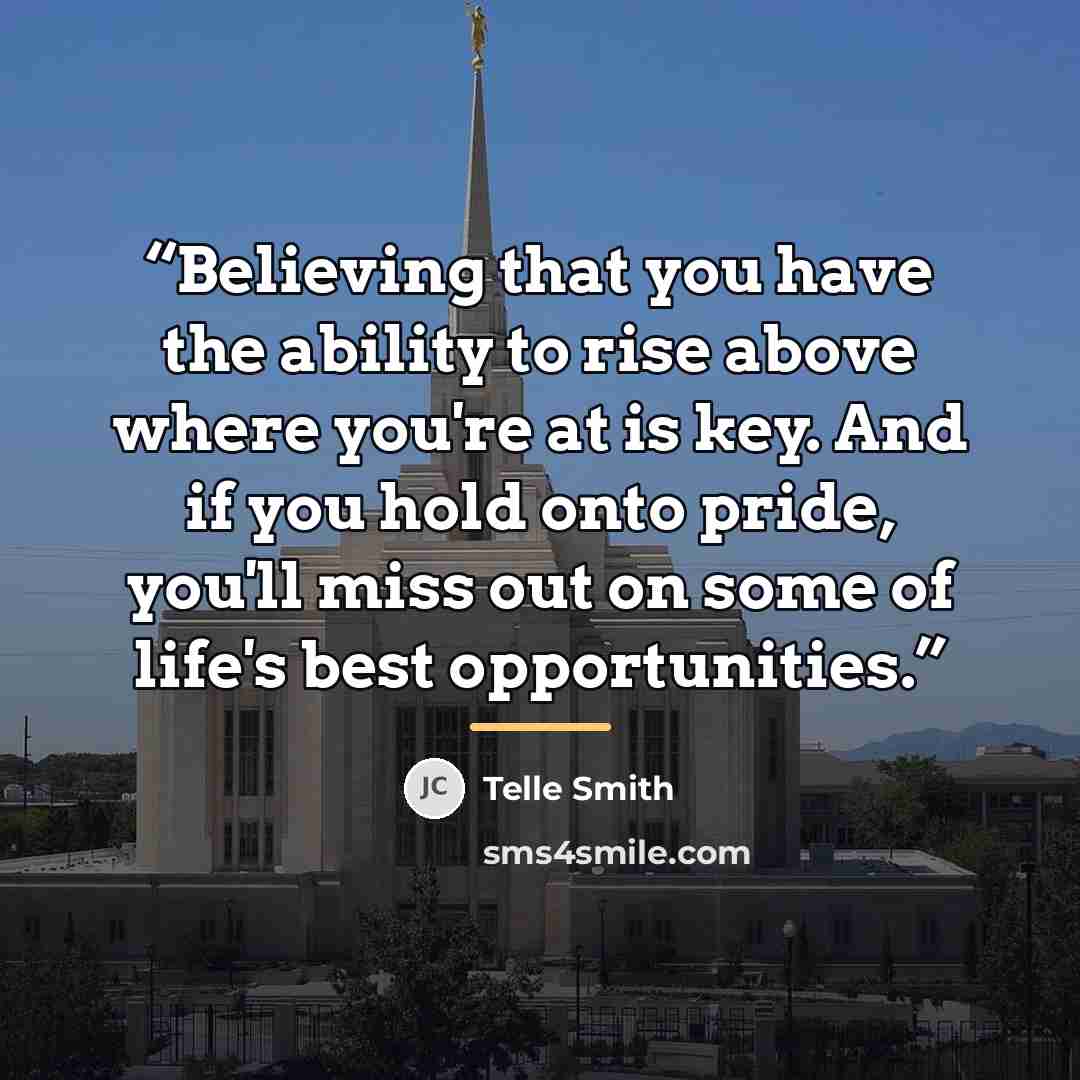 “Believing that you have the ability to rise above where you're at is key. And if you hold onto pride, you'll miss out on some of life's best opportunities.”

JC Telle Smith

sms4smile.com